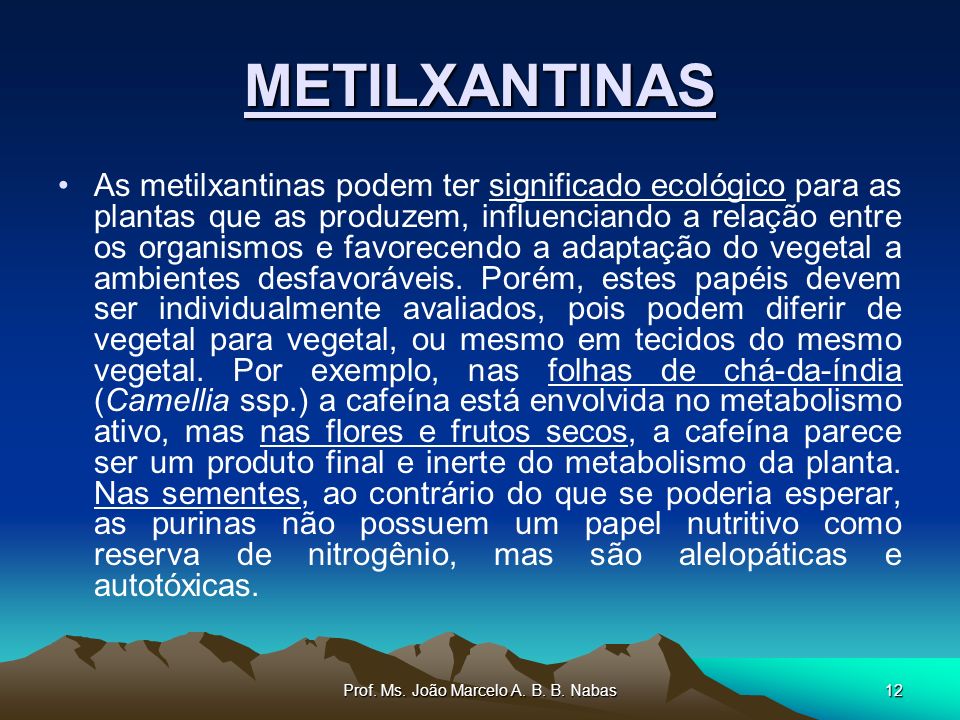 METILXANTINAS

• As metilxantinas podem ter significado ecológico para as plantas que as produzem, influenciando a relação entre os organismos e favorecendo a adaptação do vegetal a ambientes desfavoráveis. Porém, estes papéis devem ser individualmente avaliados, pois podem diferir de vegetal para vegetal, ou mesmo em tecidos do mesmo vegetal. Por exemplo, nas folhas de chá-da-índia (Camellia ssp.) a cafeína está envolvida no metabolismo ativo, mas nas flores e frutos secos, a cafeína parece ser um produto final e inerte do metabolismo da planta. Nas sementes, ao contrário do que se poderia esperar, as purinas não possuem um papel nutritivo como reserva de nitrogênio, mas são alelopáticas e autotóxicas.

Prof. Ms. João Marcelo A. B. B. Nabas

12